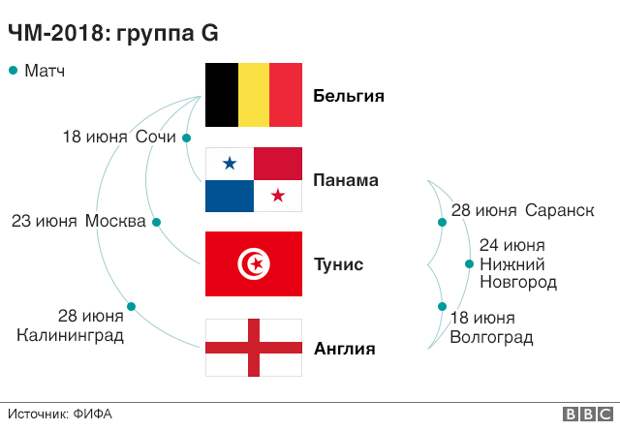 ЧМ-2018: группа G

Матч

Бельгия

Панама

Тунис

Англия

18 июня Сочи

23 июня Москва

28 июня Калининград

28 июня Саранск

24 июня Нижний Новгород

18 июня Волгоград

Источник: ФИФА

BBC